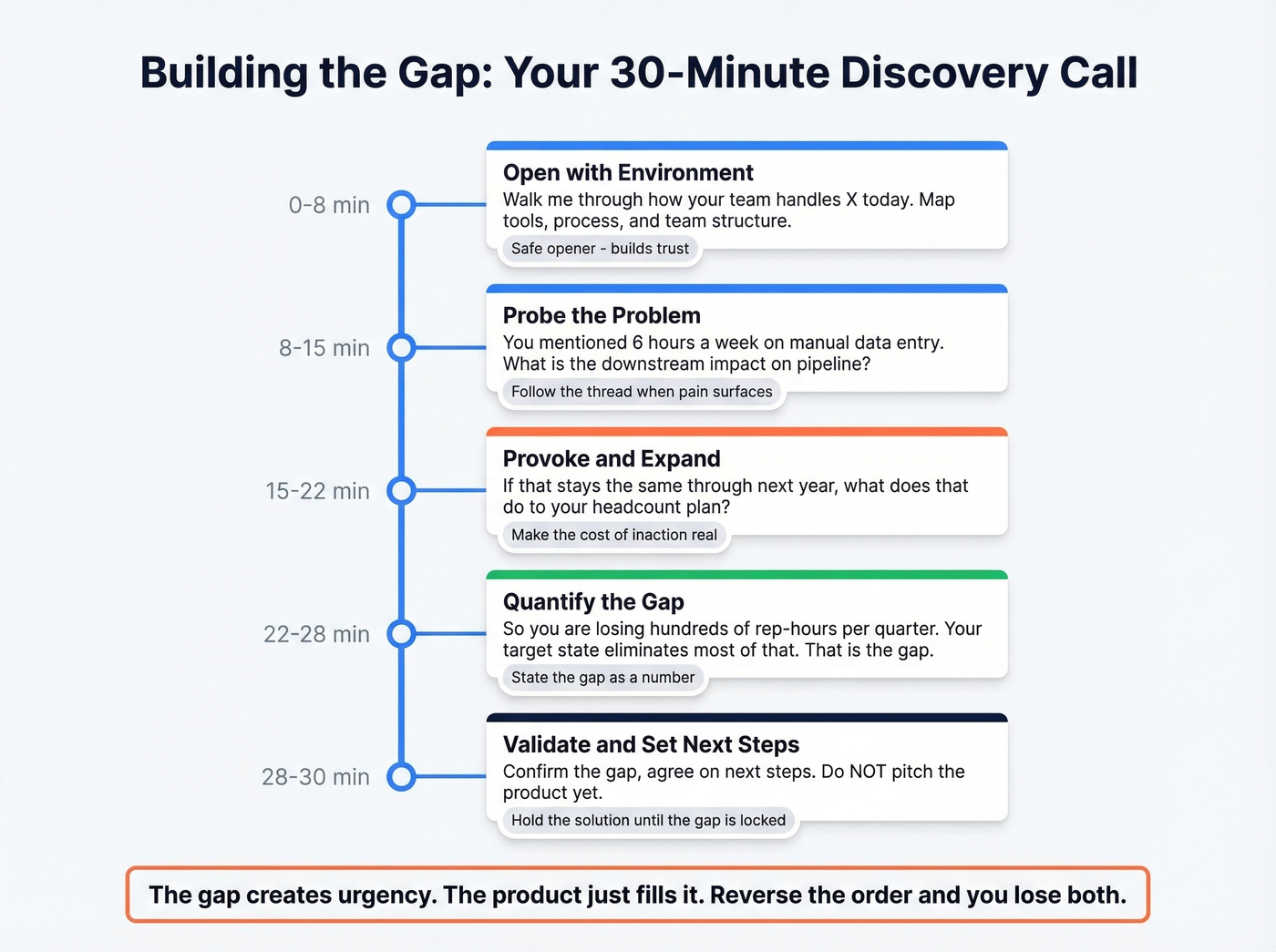 Building the Gap: Your 30-Minute Discovery Call

0-8 min

Open with Environment
Walk me through how your team handles X today. Map tools, process, and team structure.
Safe opener - builds trust

8-15 min

Probe the Problem
You mentioned 6 hours a week on manual data entry. What is the downstream impact on pipeline?
Follow the thread when pain surfaces

15-22 min

Provoke and Expand
If that stays the same through next year, what does that do to your headcount plan?
Make the cost of inaction real

22-28 min

Quantify the Gap
So you are losing hundreds of rep-hours per quarter. Your target state eliminates most of that. That is the gap.
State the gap as a number

28-30 min

Validate and Set Next Steps
Confirm the gap, agree on next steps. Do NOT pitch the product yet.
Hold the solution until the gap is locked

The gap creates urgency. The product just fills it. Reverse the order and you lose both.